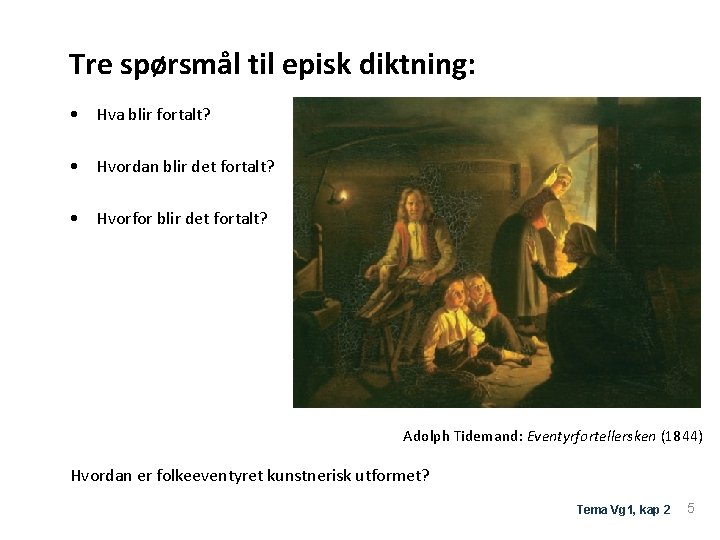 Tre spørsmål til episk diktning:

• Hva blir fortalt?

• Hvordan blir det fortalt?

• Hvorfor blir det fortalt?

Adolph Tidemand: Eventyrfortellersken (1844)

Hvordan er folkeeventyret kunstnerisk utformet?

Tema Vg1, kap 2 5